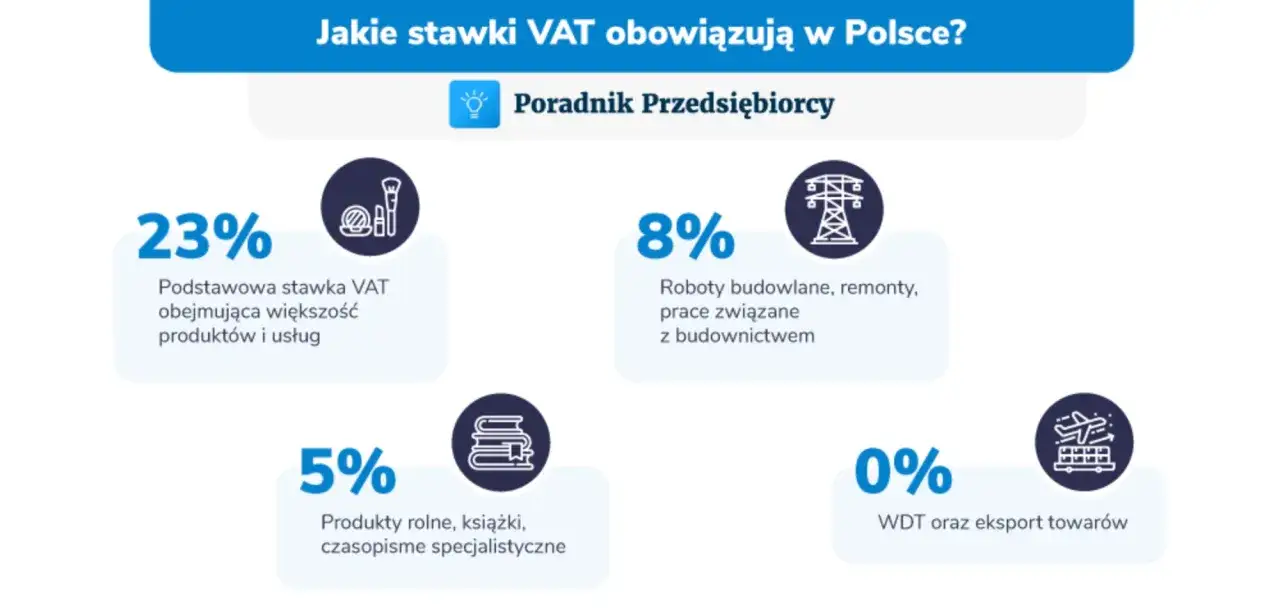 Jakie stawki VAT obowiązują w Polsce?

Poradnik Przedsiębiorcy

23%

Podstawowa stawka VAT obejmująca większość produktów i usług

8%

Roboty budowlane, remonty, prace związane z budownictwem

5%

Produkty rolne, książki, czasopisme specjalistyczne

0%

WDT oraz eksport towarów